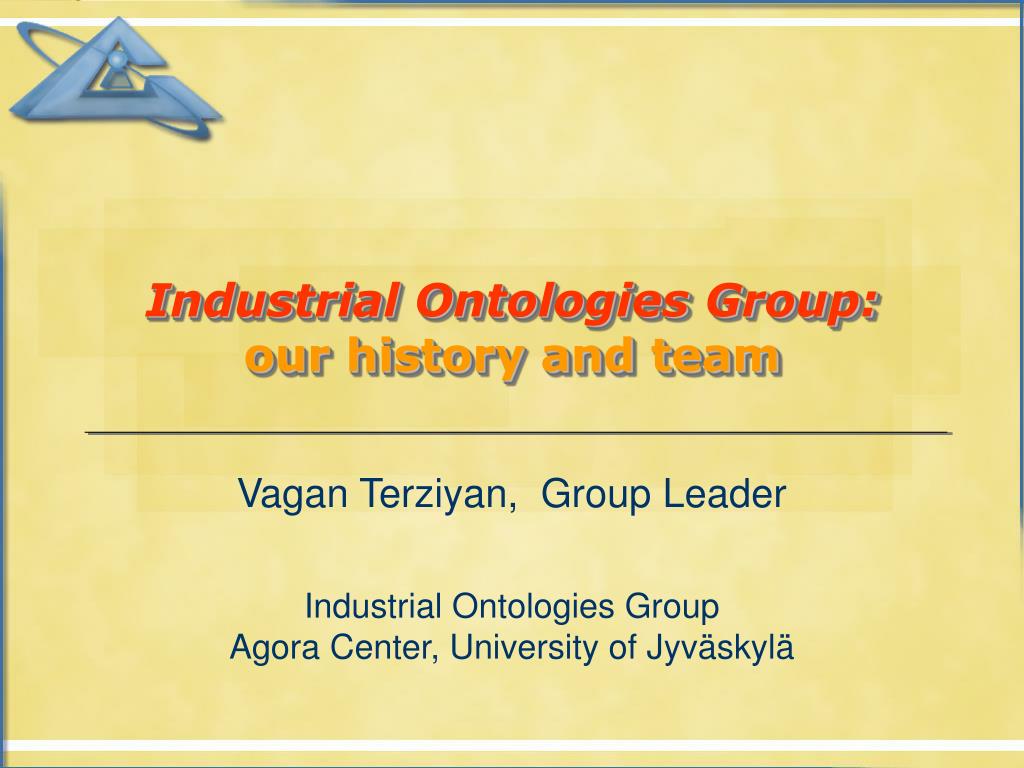 Industrial Ontologies Group:
our history and team

Vagan Terziyan, Group Leader

Industrial Ontologies Group
Agora Center, University of Jyväskylä